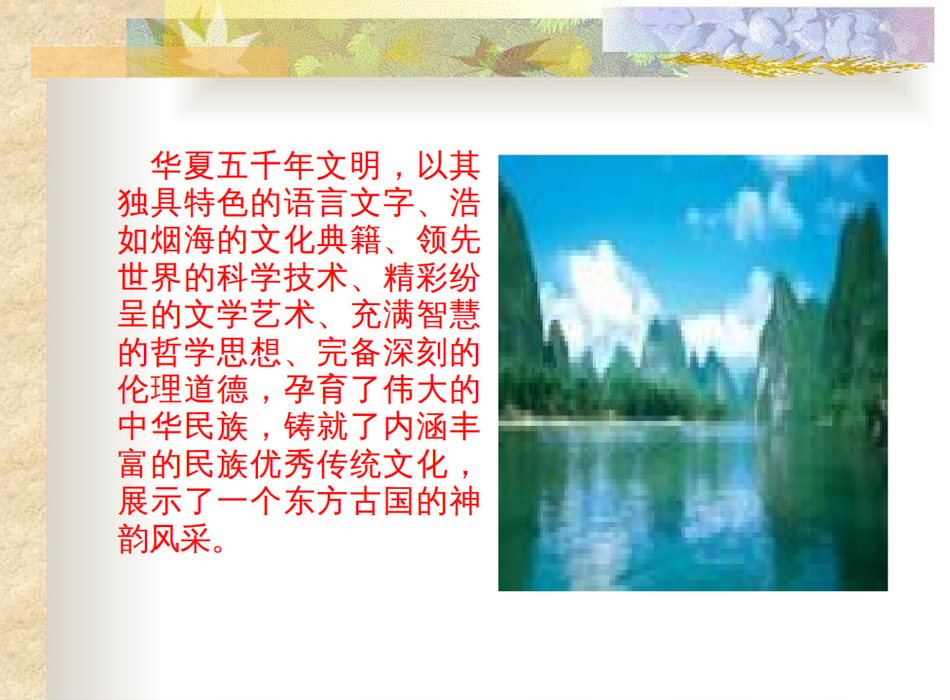 华夏五千年文明，以其独具特色的语言文字、浩如烟海的文化典籍、领先世界的科学技术、精彩纷呈的文学艺术、充满智慧的哲学思想、完备深刻的伦理道德，孕育了伟大的中华民族，铸就了内涵丰富的民族优秀传统文化，展示了一个东方古国的神韵风采。